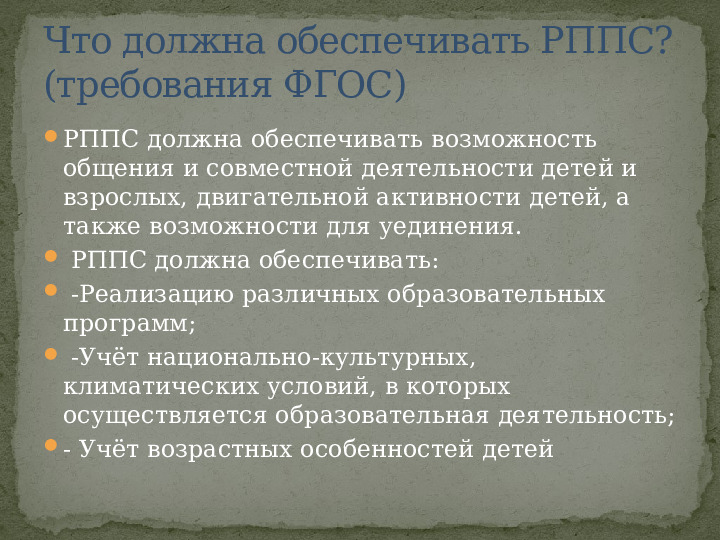 Что должна обеспечивать РППС? (требования ФГОС)

РППС должна обеспечивать возможность общения и совместной деятельности детей и взрослых, двигательной активности детей, а также возможности для уединения.

РППС должна обеспечивать:

-Реализацию различных образовательных программ;

-Учёт национально-культурных, климатических условий, в которых осуществляется образовательная деятельность;

- Учёт возрастных особенностей детей